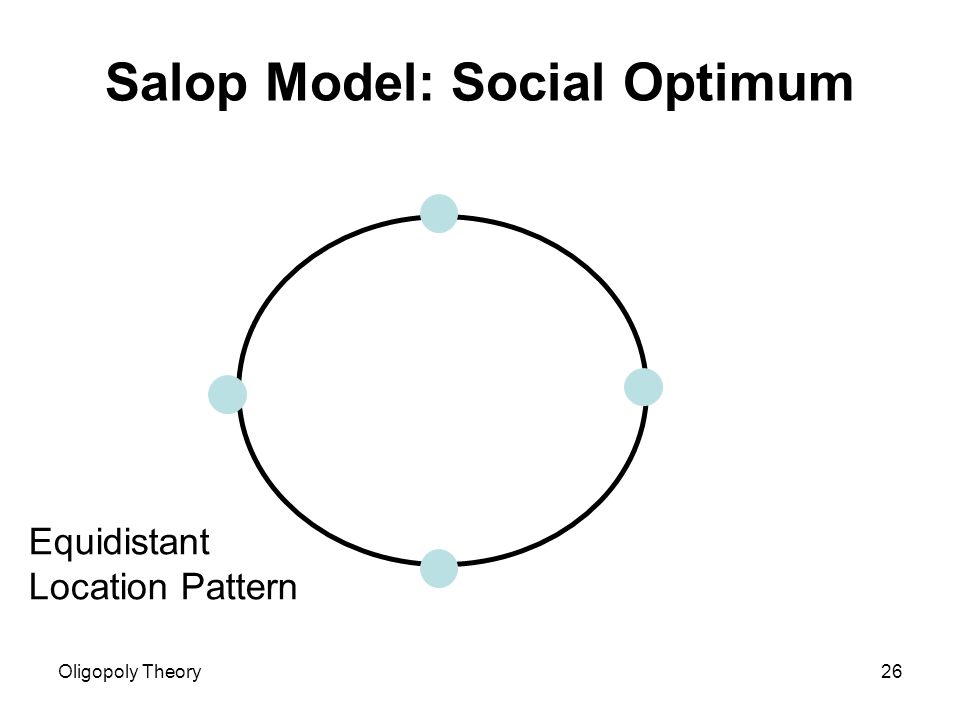 Salop Model: Social Optimum

Equidistant
Location Pattern

Oligopoly Theory

26